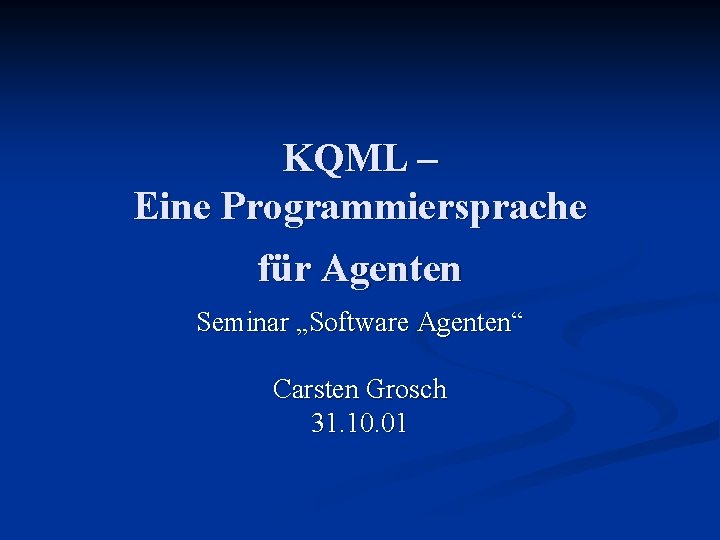 KQML –
Eine Programmiersprache
für Agenten

Seminar „Software Agenten“

Carsten Grosch
31.10.01